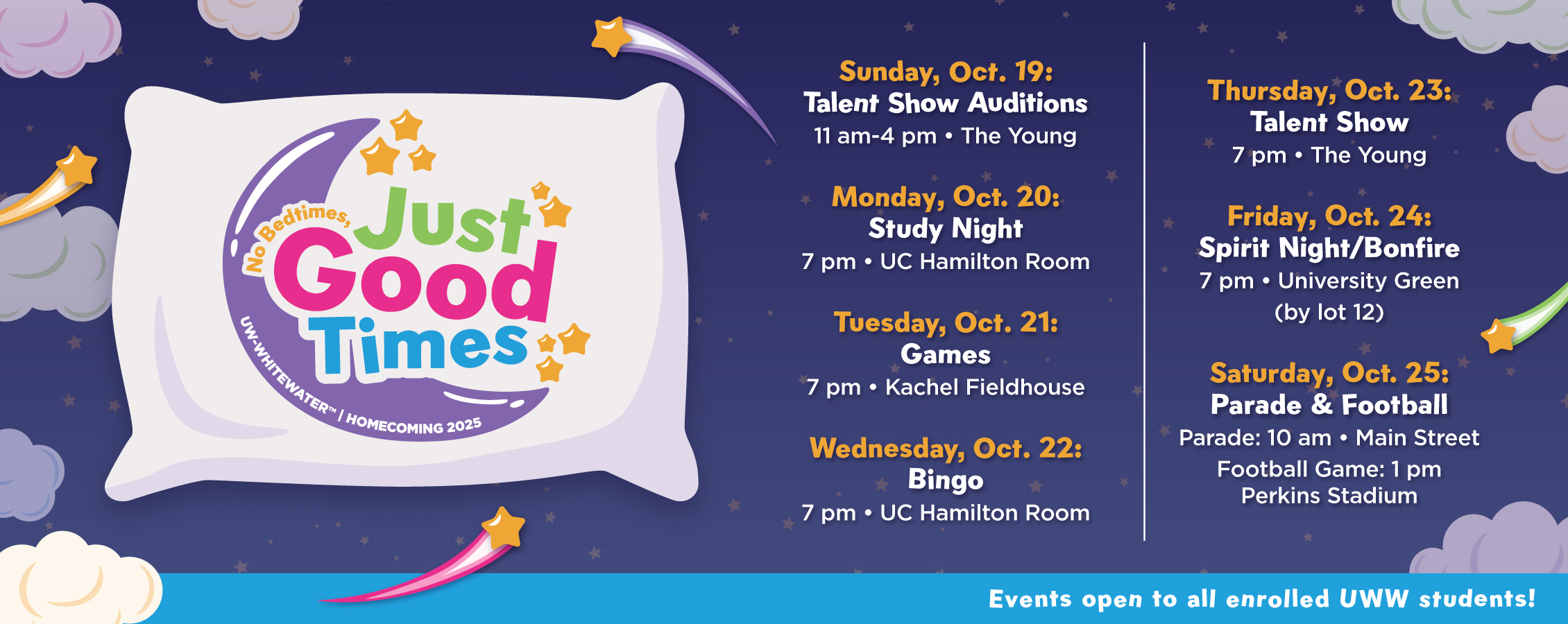 No Bedtimes, Just Good Times

UW-WHITEWATER™ | HOMECOMING 2025

Sunday, Oct. 19:
Talent Show Auditions
11 am-4 pm • The Young

Monday, Oct. 20:
Study Night
7 pm • UC Hamilton Room

Tuesday, Oct. 21:
Games
7 pm • Kachel Fieldhouse

Wednesday, Oct. 22:
Bingo
7 pm • UC Hamilton Room

Thursday, Oct. 23:
Talent Show
7 pm • The Young

Friday, Oct. 24:
Spirit Night/Bonfire
7 pm • University Green (by lot 12)

Saturday, Oct. 25:
Parade & Football
Parade: 10 am • Main Street
Football Game: 1 pm
Perkins Stadium

Events open to all enrolled UWW students!